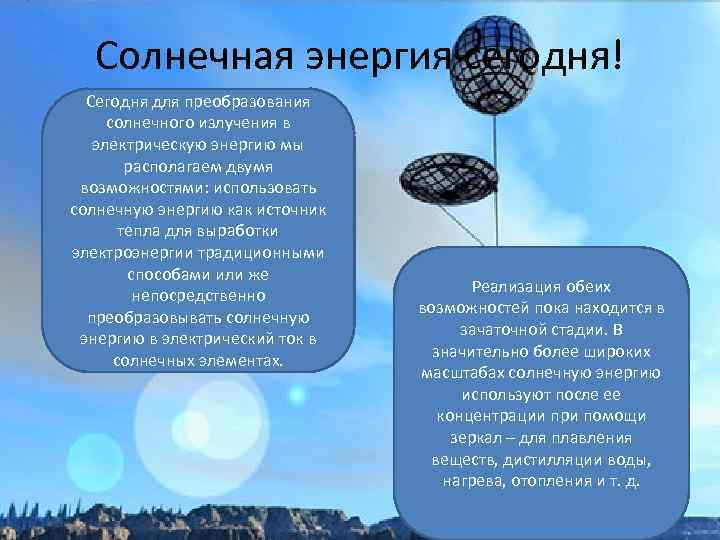 Солнечная энергия сегодня!

Сегодня для преобразования солнечного излучения в электрическую энергию мы располагаем двумя возможностями: использовать солнечную энергию как источник тепла для выработки электроэнергии традиционными способами или же непосредственно преобразовывать солнечную энергию в электрический ток в солнечных элементах.

Реализация обеих возможностей пока находится в зачаточной стадии. В значительно более широких масштабах солнечную энергию используют после ее концентрации при помощи зеркал – для плавления веществ, дистилляции воды, нагрева, отопления и т. д.